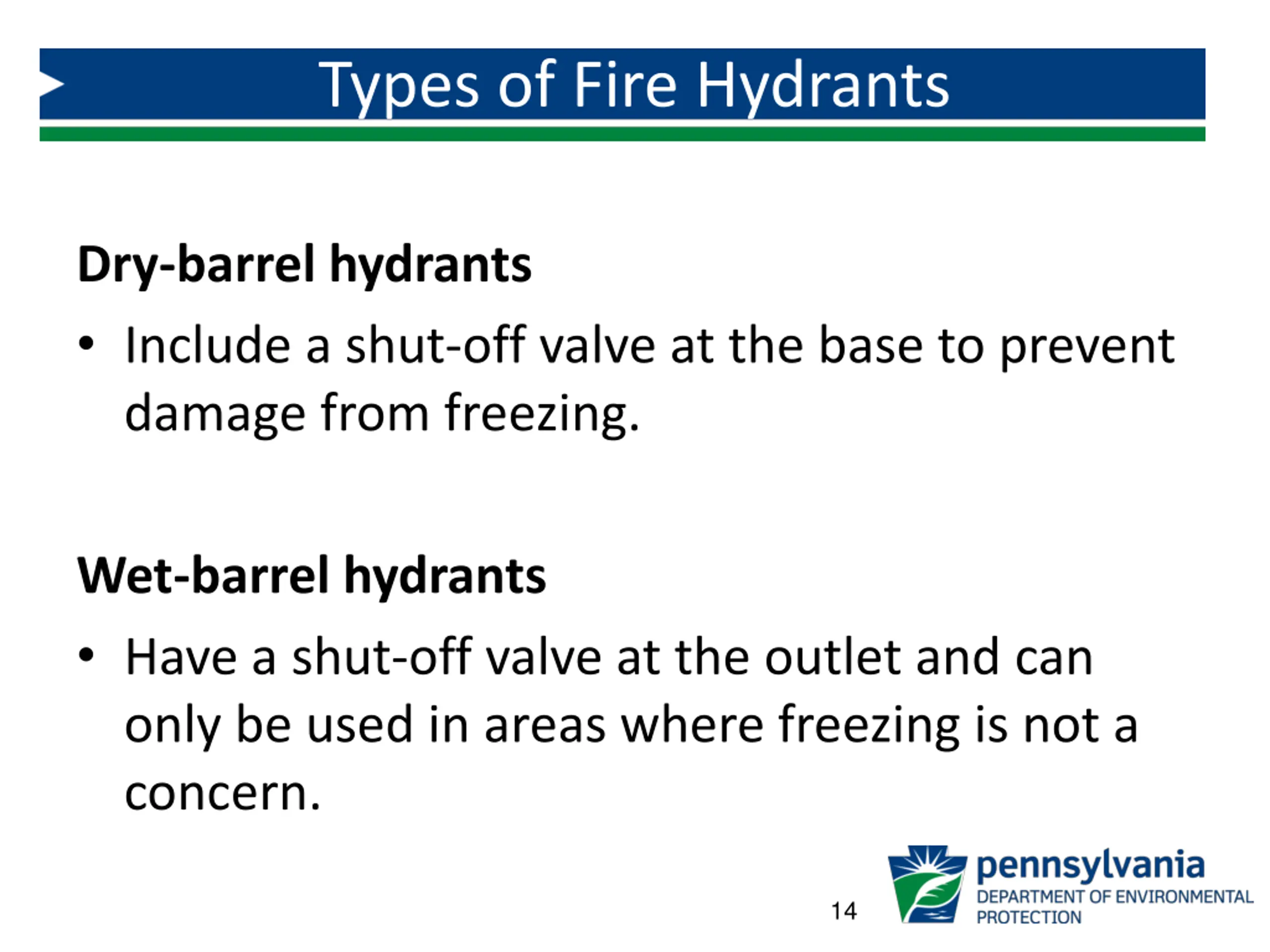 Types of Fire Hydrants

Dry-barrel hydrants

• Include a shut-off valve at the base to prevent damage from freezing.

Wet-barrel hydrants

• Have a shut-off valve at the outlet and can only be used in areas where freezing is not a concern.

14

pennsylvania
DEPARTMENT OF ENVIRONMENTAL PROTECTION